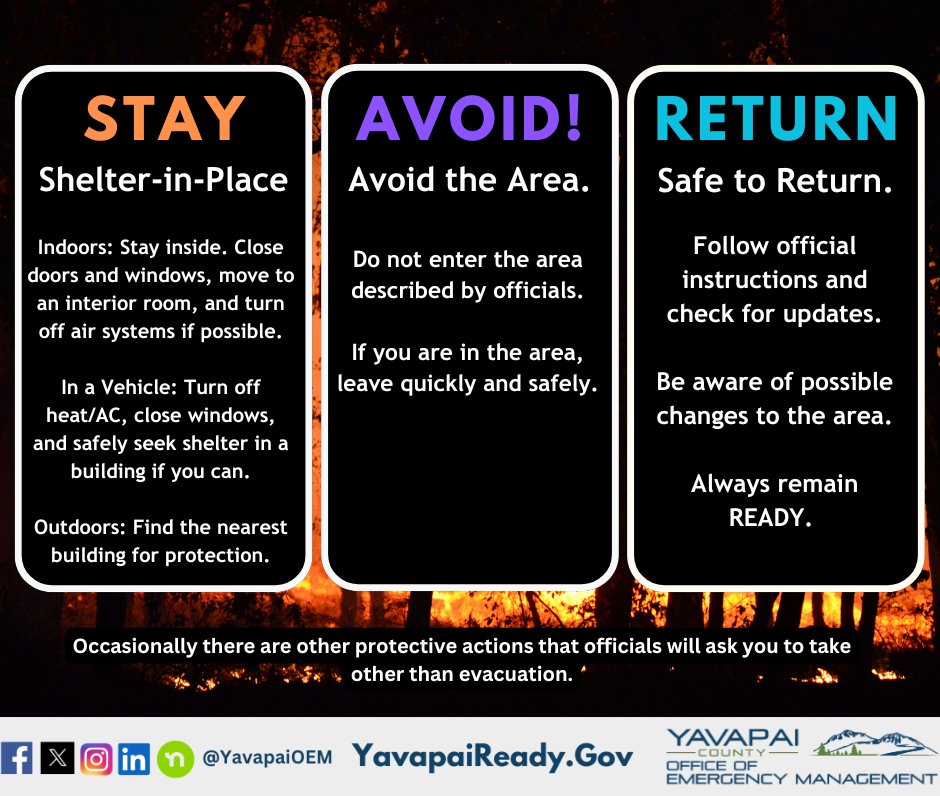 STAY
Shelter-in-Place

Indoors: Stay inside. Close doors and windows, move to an interior room, and turn off air systems if possible.

In a Vehicle: Turn off heat/AC, close windows, and safely seek shelter in a building if you can.

Outdoors: Find the nearest building for protection.

AVOID!
Avoid the Area.

Do not enter the area described by officials.

If you are in the area, leave quickly and safely.

RETURN
Safe to Return.

Follow official instructions and check for updates.

Be aware of possible changes to the area.

Always remain READY.

Occasionally there are other protective actions that officials will ask you to take other than evacuation.

@YavapaiOEM YavapaiReady.Gov

YAVAPAI COUNTY OFFICE OF EMERGENCY MANAGEMENT